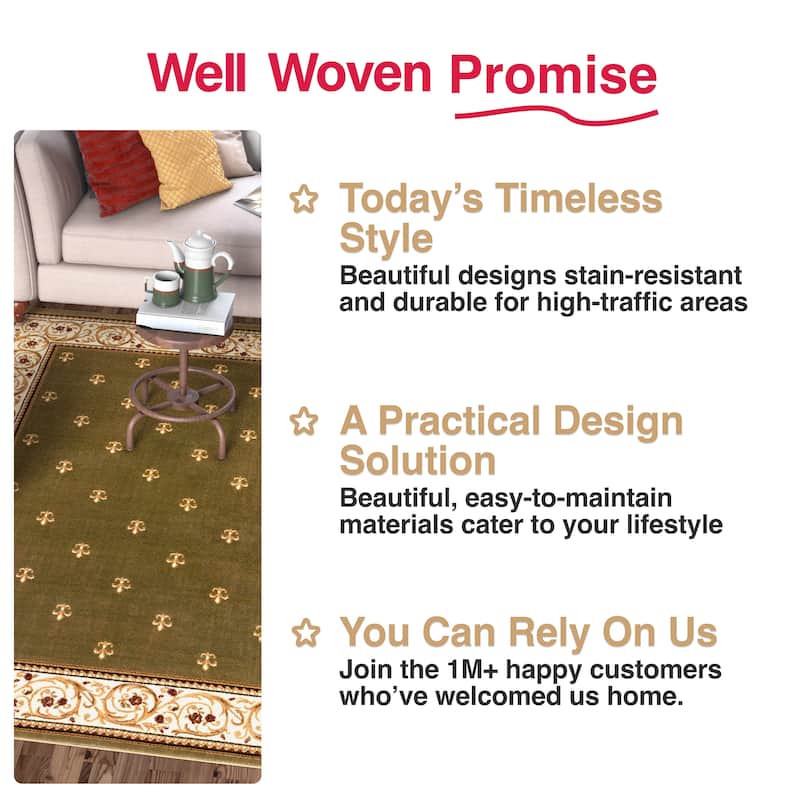 Well Woven Promise

Today's Timeless Style
Beautiful designs stain-resistant and durable for high-traffic areas

A Practical Design Solution
Beautiful, easy-to-maintain materials cater to your lifestyle

You Can Rely On Us
Join the 1M+ happy customers who've welcomed us home.